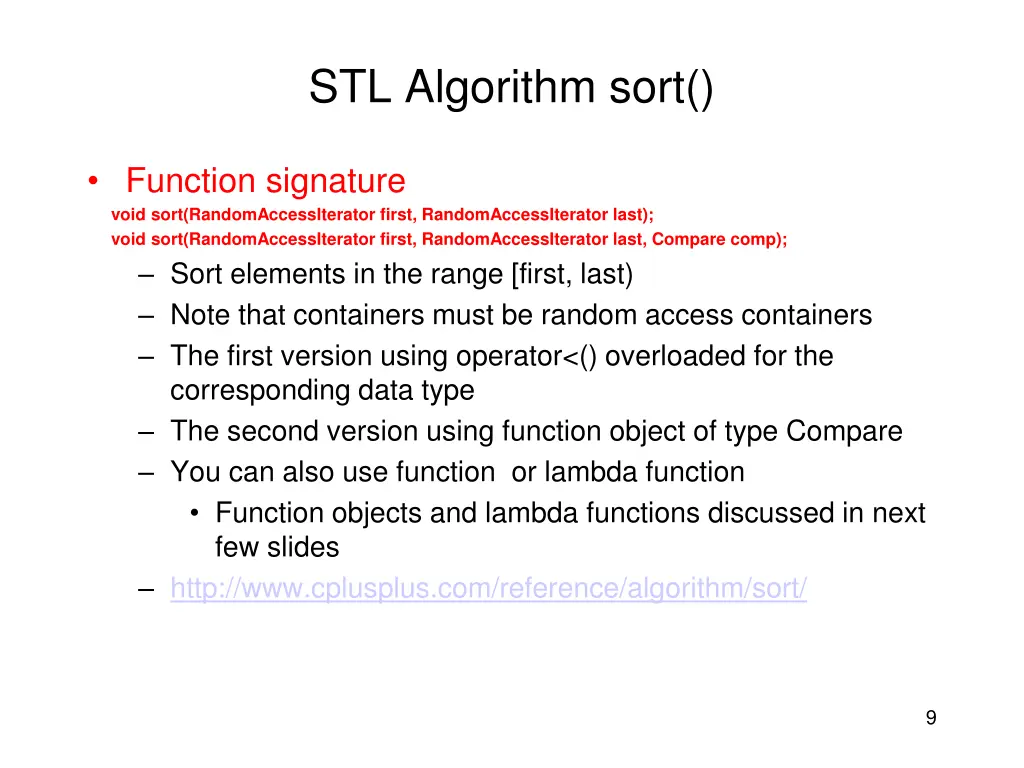 STL Algorithm sort()

• Function signature
void sort(RandomAccessIterator first, RandomAccessIterator last);
void sort(RandomAccessIterator first, RandomAccessIterator last, Compare comp);
– Sort elements in the range [first, last)
– Note that containers must be random access containers
– The first version using operator<() overloaded for the corresponding data type
– The second version using function object of type Compare
– You can also use function or lambda function
• Function objects and lambda functions discussed in next few slides
– http://www.cplusplus.com/reference/algorithm/sort/

9